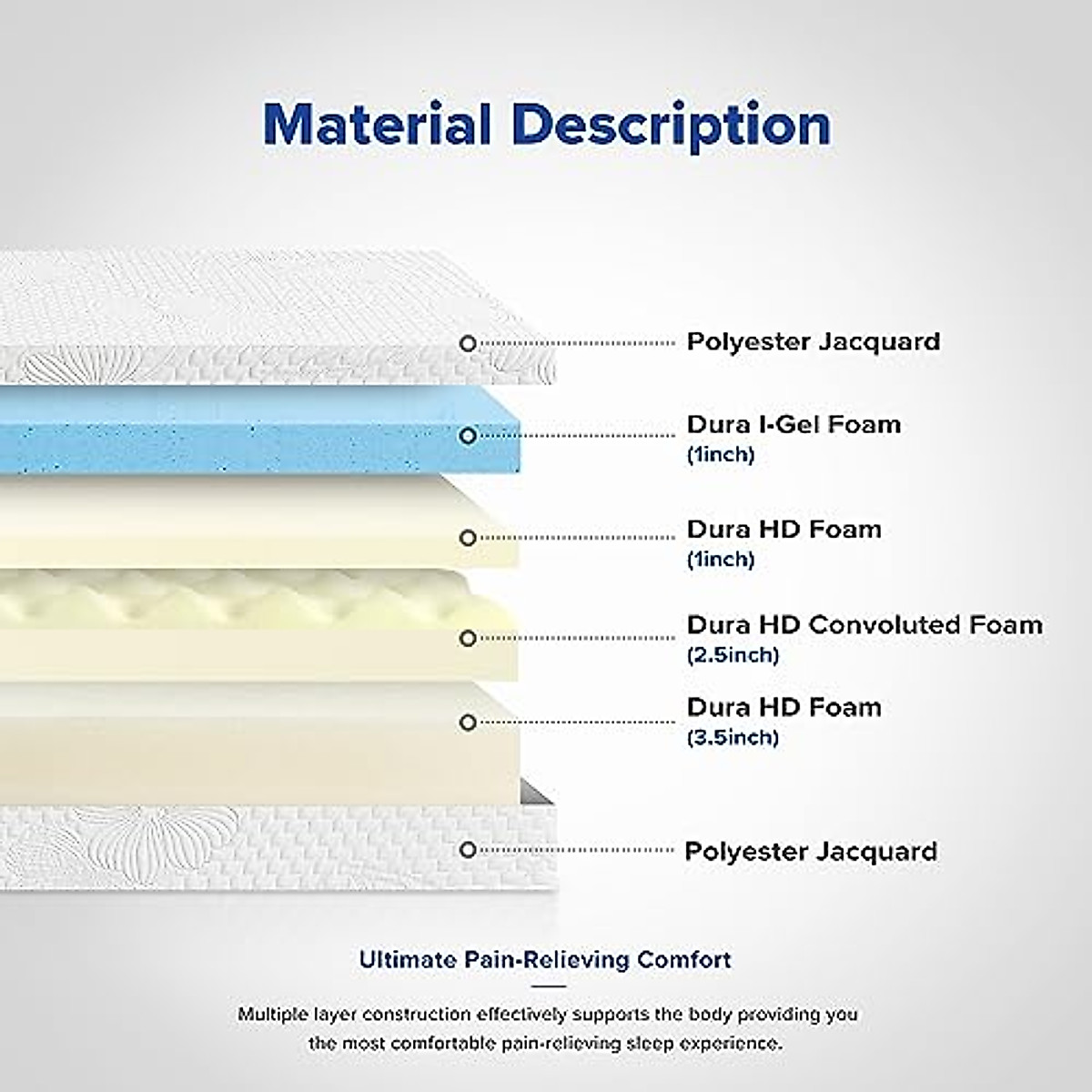 Material Description

Polyester Jacquard

Dura I-Gel Foam
(1inch)

Dura HD Foam
(1inch)

Dura HD Convoluted Foam
(2.5inch)

Dura HD Foam
(3.5inch)

Polyester Jacquard

Ultimate Pain-Relieving Comfort

Multiple layer construction effectively supports the body providing you the most comfortable pain-relieving sleep experience.